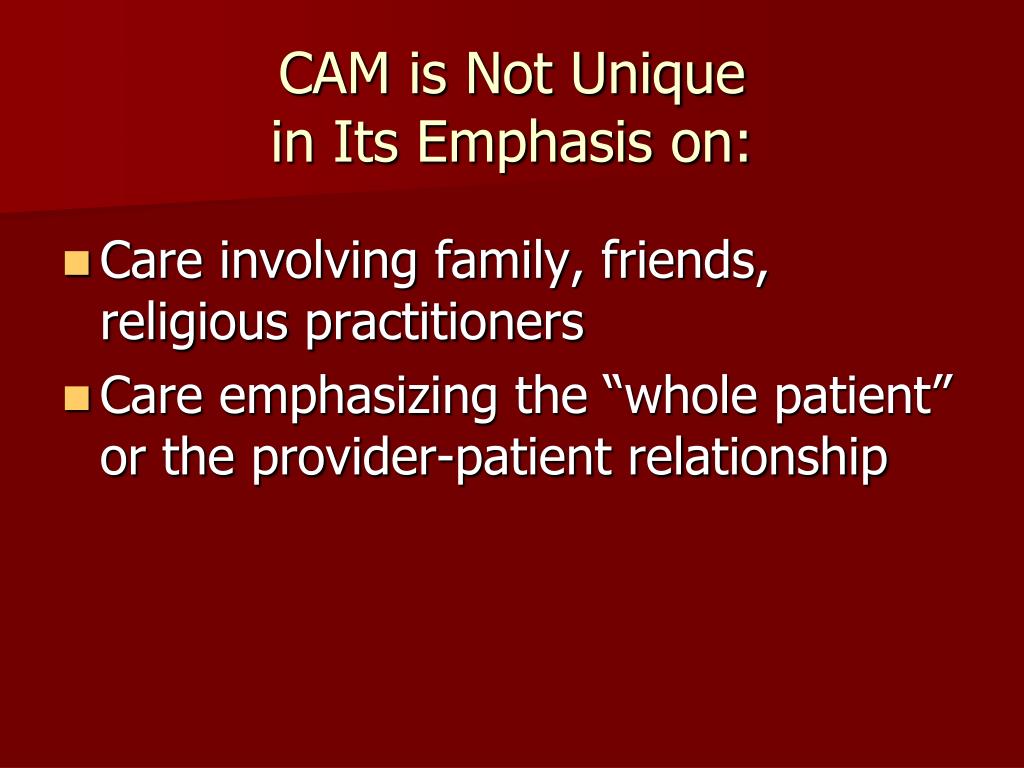 CAM is Not Unique
in Its Emphasis on:

- Care involving family, friends, religious practitioners
- Care emphasizing the “whole patient” or the provider-patient relationship